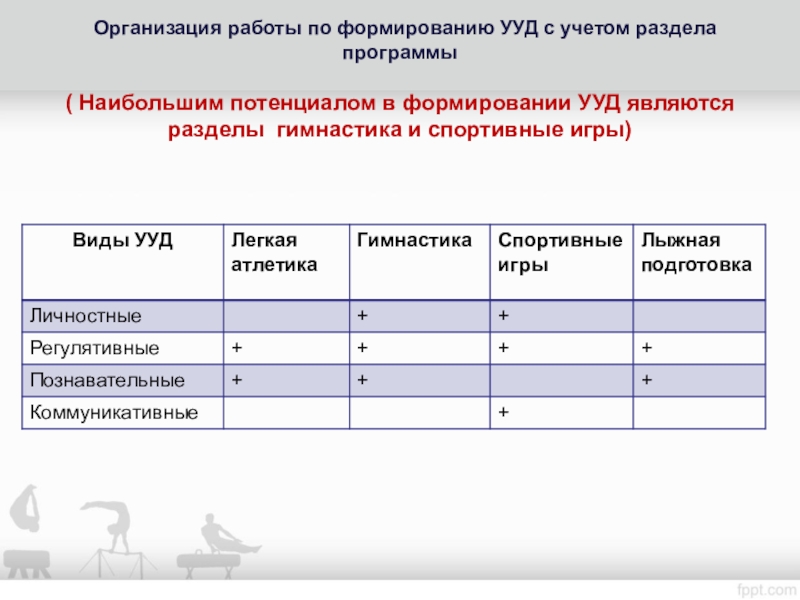 Организация работы по формированию УУД с учетом раздела программы

( Наибольшим потенциалом в формировании УУД являются разделы гимнастика и спортивные игры)

| Виды УУД | Легкая атлетика | Гимнастика | Спортивные игры | Лыжная подготовка |
|---|---|---|---|---|
| Личностные | | + | + | |
| Регулятивные | + | + | + | + |
| Познавательные | + | + | | + |
| Коммуникативные | | | + | |

fppt.com